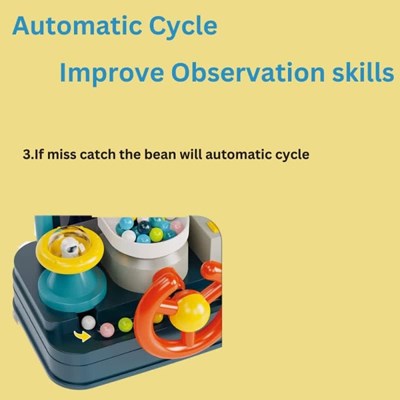 Automatic Cycle

Improve Observation skills

3.If miss catch the bean will automatic cycle